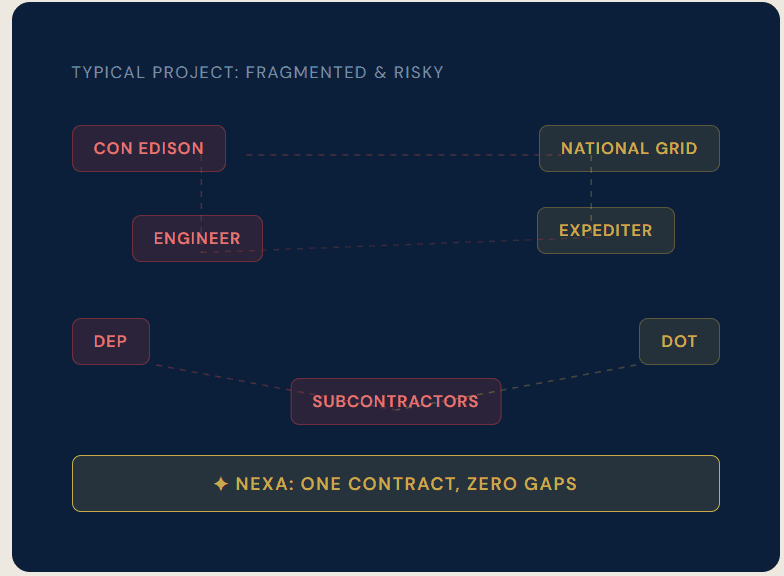 TYPICAL PROJECT: FRAGMENTED & RISKY

CON EDISON

NATIONAL GRID

ENGINEER

EXPEDITER

DEP

DOT

SUBCONTRACTORS

✦ NEXA: ONE CONTRACT, ZERO GAPS